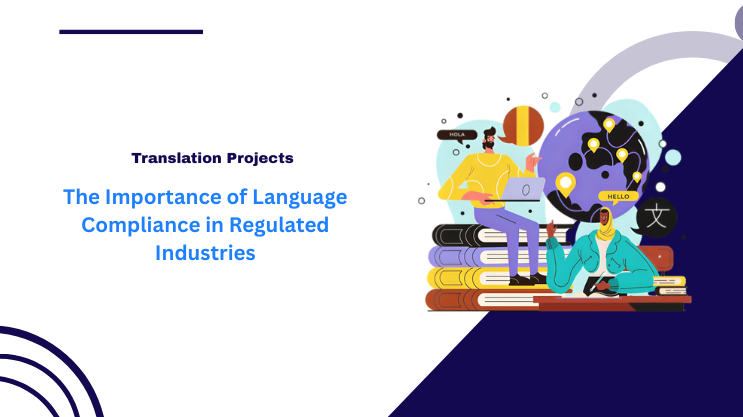 Translation Projects

The Importance of Language Compliance in Regulated Industries

HOLA

HELLO

文